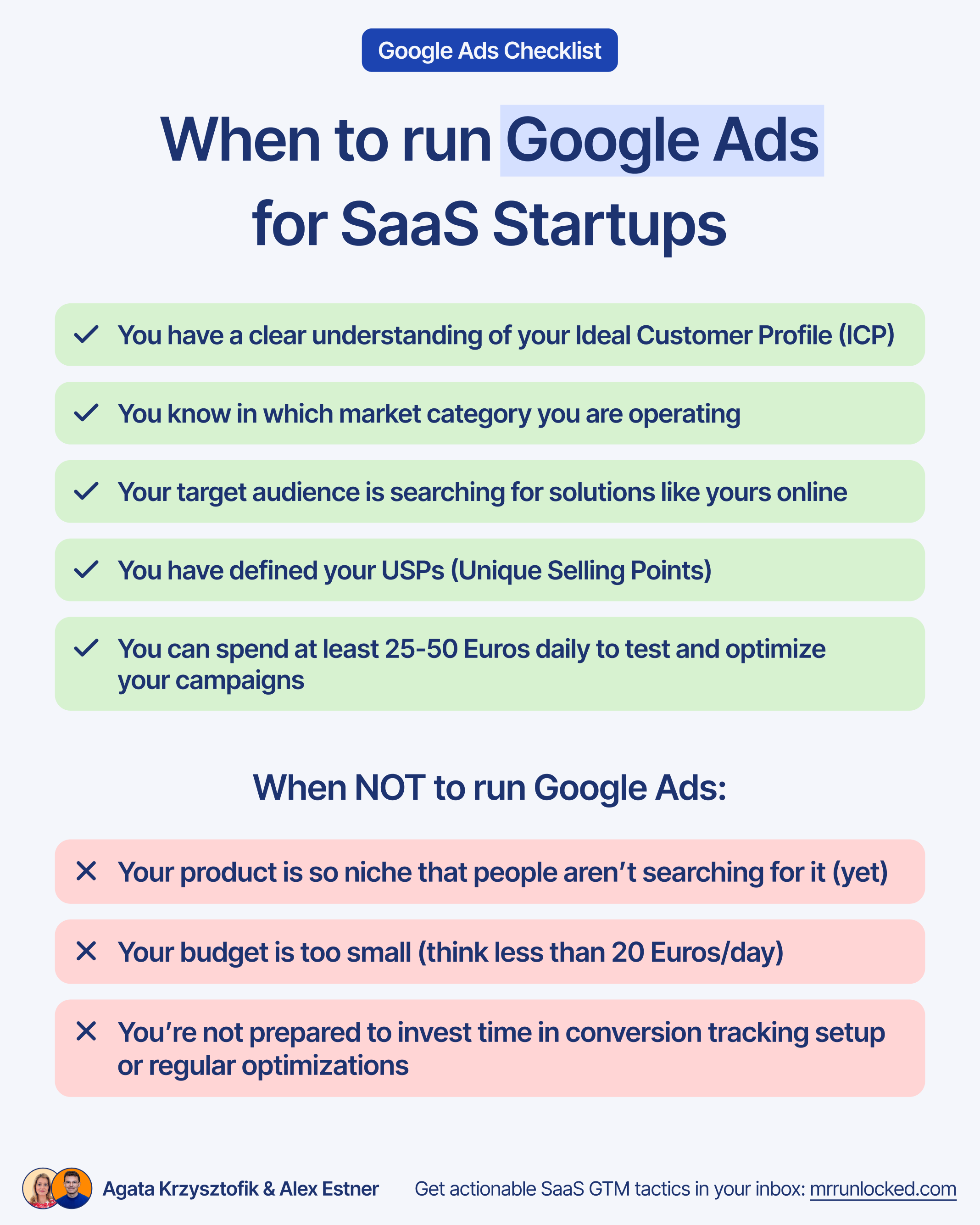 Google Ads Checklist

When to run Google Ads for SaaS Startups

✓ You have a clear understanding of your Ideal Customer Profile (ICP)

✓ You know in which market category you are operating

✓ Your target audience is searching for solutions like yours online

✓ You have defined your USPs (Unique Selling Points)

✓ You can spend at least 25-50 Euros daily to test and optimize your campaigns

When NOT to run Google Ads:

✕ Your product is so niche that people aren't searching for it (yet)

✕ Your budget is too small (think less than 20 Euros/day)

✕ You're not prepared to invest time in conversion tracking setup or regular optimizations

Agata Krzysztofik & Alex Estner

Get actionable SaaS GTM tactics in your inbox: mrrunlocked.com